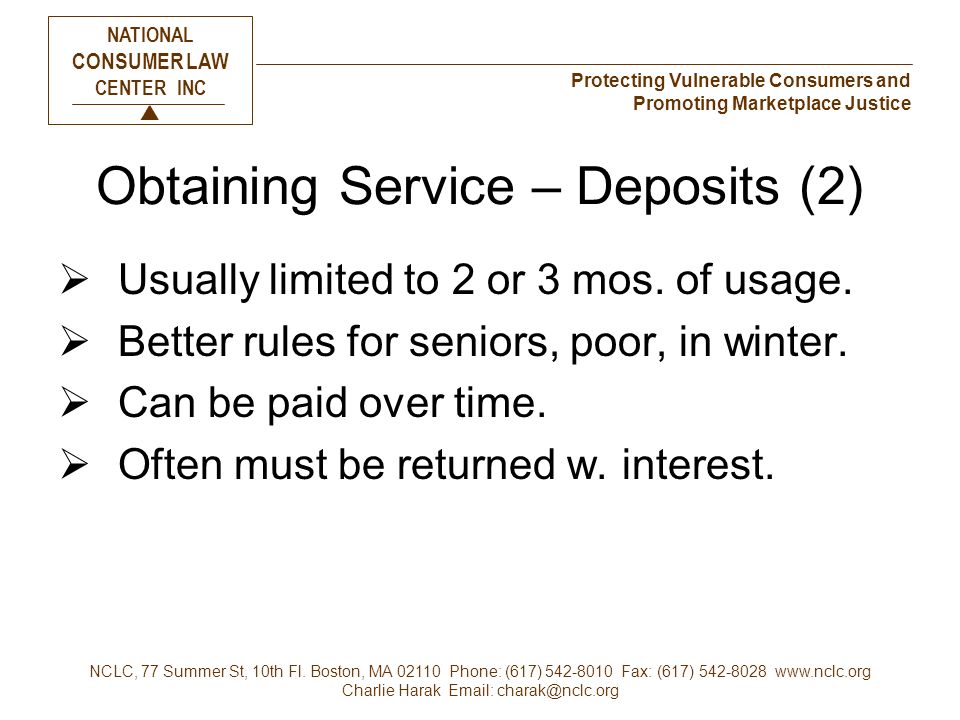 NATIONAL CONSUMER LAW CENTER INC

Protecting Vulnerable Consumers and Promoting Marketplace Justice

Obtaining Service – Deposits (2)

➢ Usually limited to 2 or 3 mos. of usage.

➢ Better rules for seniors, poor, in winter.

➢ Can be paid over time.

➢ Often must be returned w. interest.

NCLC, 77 Summer St, 10th Fl. Boston, MA 02110 Phone: (617) 542-8010 Fax: (617) 542-8028 www.nclc.org
Charlie Harak Email: charak@nclc.org